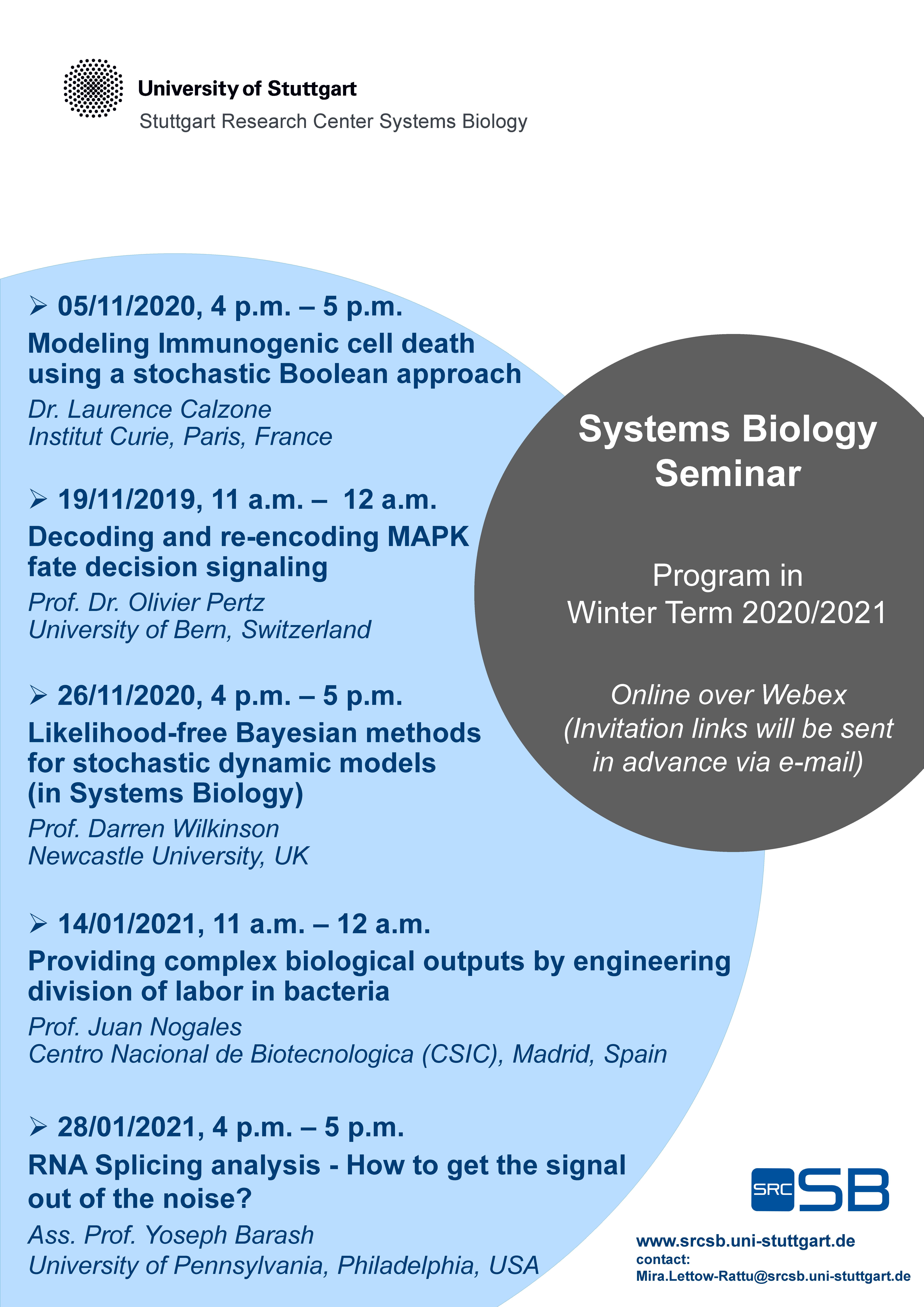 University of Stuttgart
Stuttgart Research Center Systems Biology

➢ 05/11/2020, 4 p.m. – 5 p.m.
Modeling Immunogenic cell death using a stochastic Boolean approach
Dr. Laurence Calzone
Institut Curie, Paris, France

➢ 19/11/2019, 11 a.m. – 12 a.m.
Decoding and re-encoding MAPK fate decision signaling
Prof. Dr. Olivier Pertz
University of Bern, Switzerland

➢ 26/11/2020, 4 p.m. – 5 p.m.
Likelihood-free Bayesian methods for stochastic dynamic models (in Systems Biology)
Prof. Darren Wilkinson
Newcastle University, UK

➢ 14/01/2021, 11 a.m. – 12 a.m.
Providing complex biological outputs by engineering division of labor in bacteria
Prof. Juan Nogales
Centro Nacional de Biotecnologica (CSIC), Madrid, Spain

➢ 28/01/2021, 4 p.m. – 5 p.m.
RNA Splicing analysis - How to get the signal out of the noise?
Ass. Prof. Yoseph Barash
University of Pennsylvania, Philadelphia, USA

Systems Biology Seminar

Program in Winter Term 2020/2021

Online over Webex (Invitation links will be sent in advance via e-mail)

SRC SB

www.srcsb.uni-stuttgart.de
contact:
Mira.Lettow-Rattu@srcsb.uni-stuttgart.de